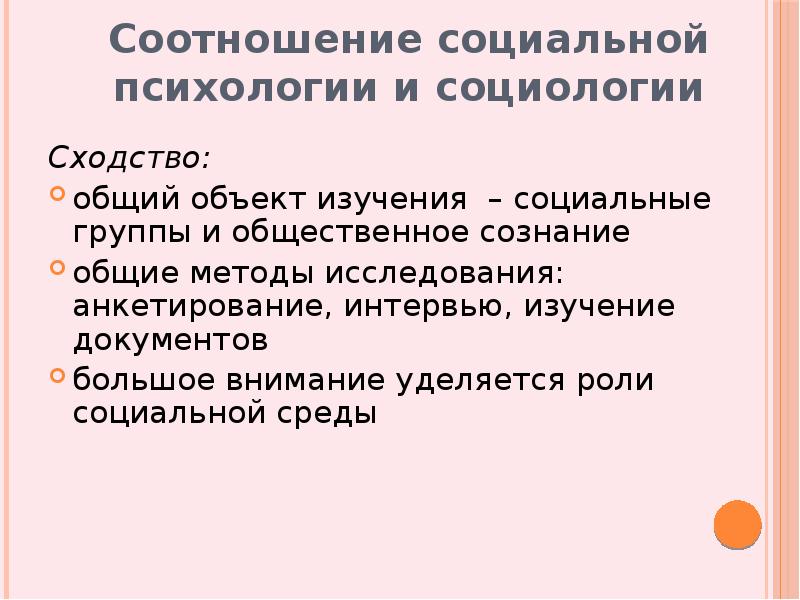 Соотношение социальной психологии и социологии

Сходство:

общий объект изучения – социальные группы и общественное сознание

общие методы исследования: анкетирование, интервью, изучение документов

большое внимание уделяется роли социальной среды